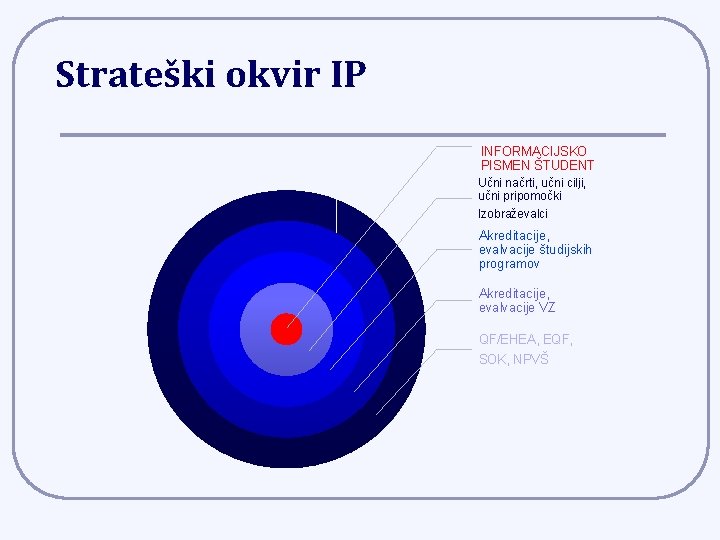 Strateški okvir IP

INFORMACIJSKO PISMEN ŠTUDENT

Učni načrti, učni cilji, učni pripomočki

Izobraževalci

Akreditacije, evalvacije študijskih programov

Akreditacije, evalvacije VZ

QF/EHEA, EQF, SOK, NPVŠ